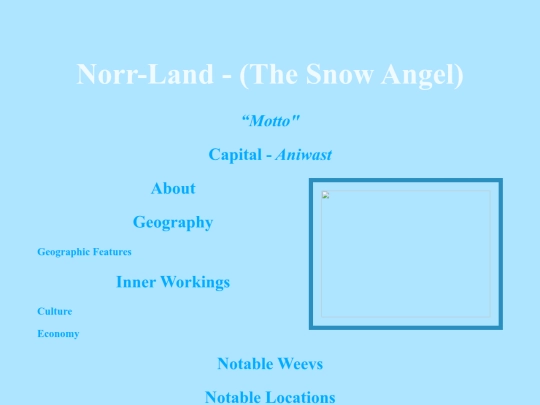 Norr-Land - (The Snow Angel)

“Motto"

Capital - Aniwast

About

Geography

Geographic Features

Inner Workings

Culture

Economy

Notable Weevs

Notable Locations